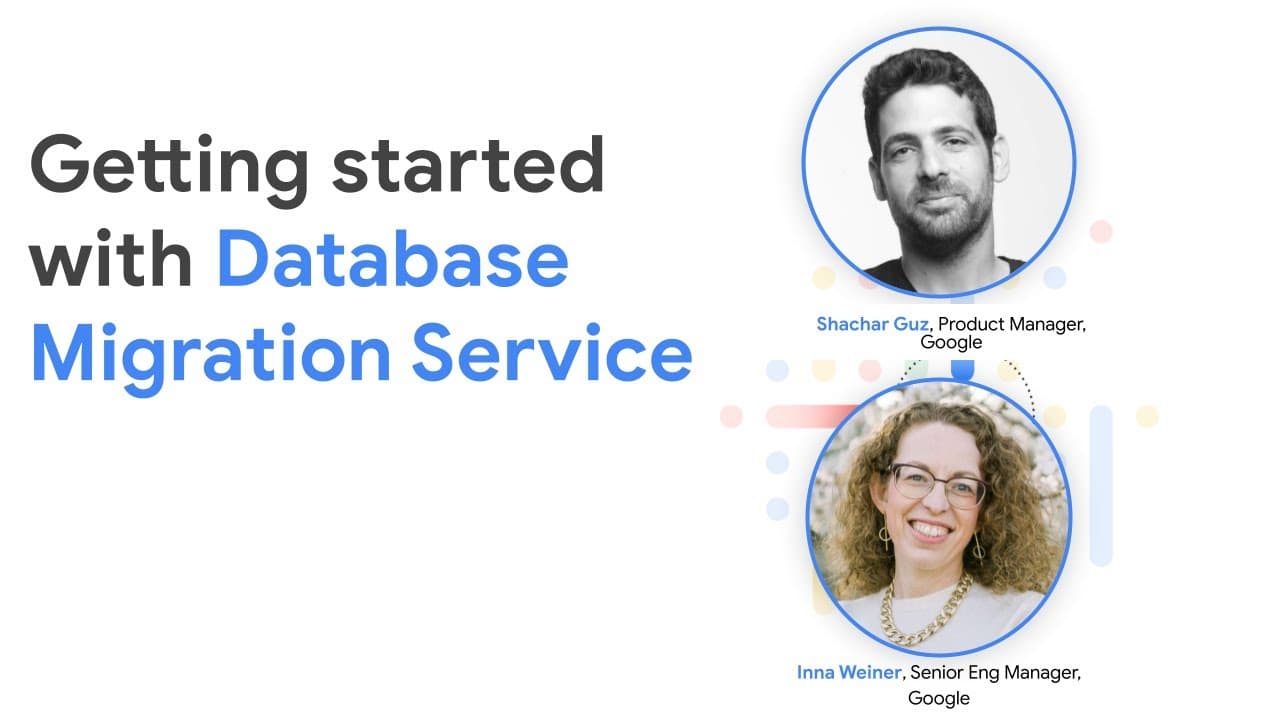 Getting started with Database Migration Service

Shachar Guz, Product Manager, Google

Inna Weiner, Senior Eng Manager, Google